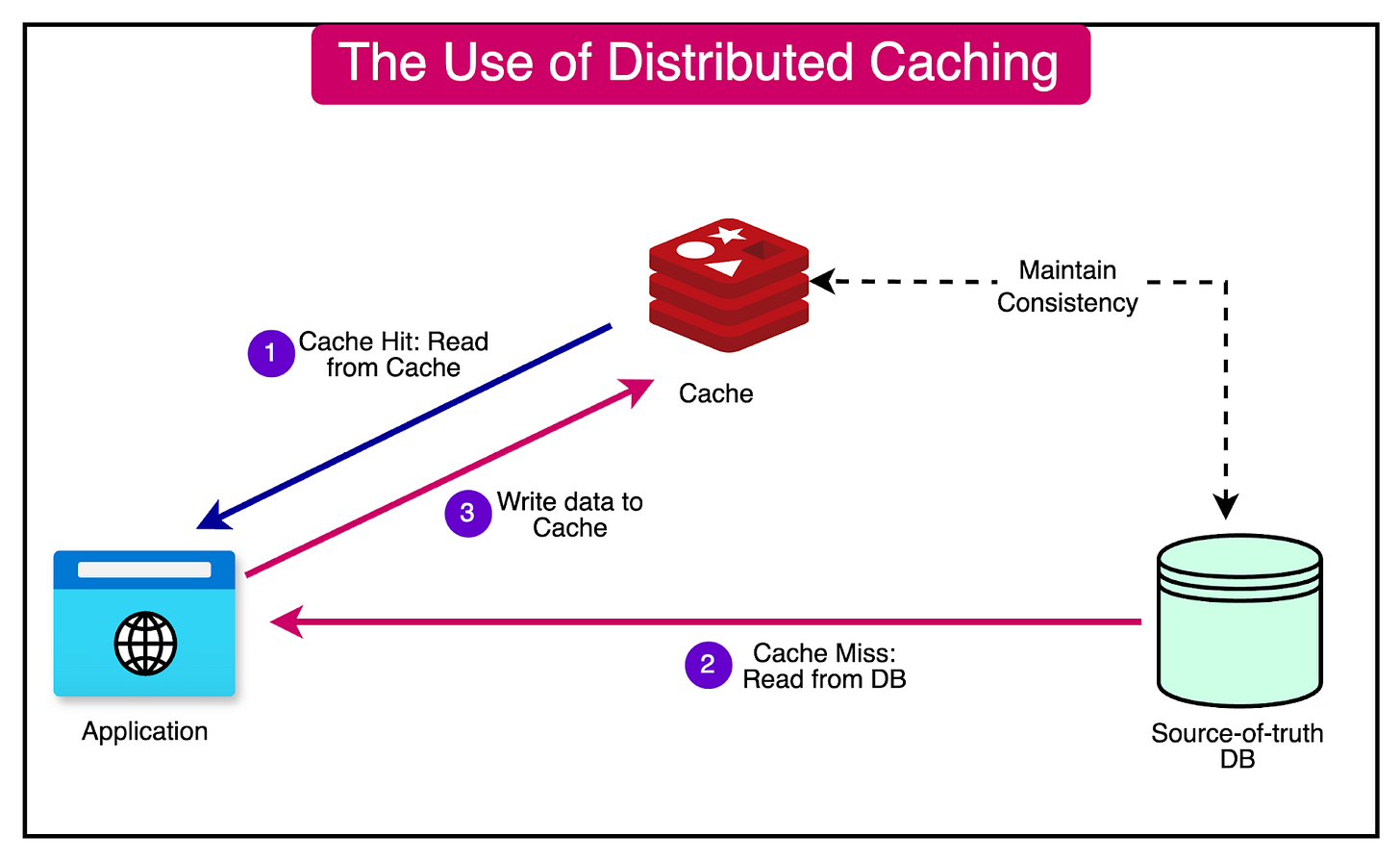 The Use of Distributed Caching

Maintain Consistency

1 Cache Hit: Read from Cache

Cache

3 Write data to Cache

2 Cache Miss: Read from DB

Application

Source-of-truth DB